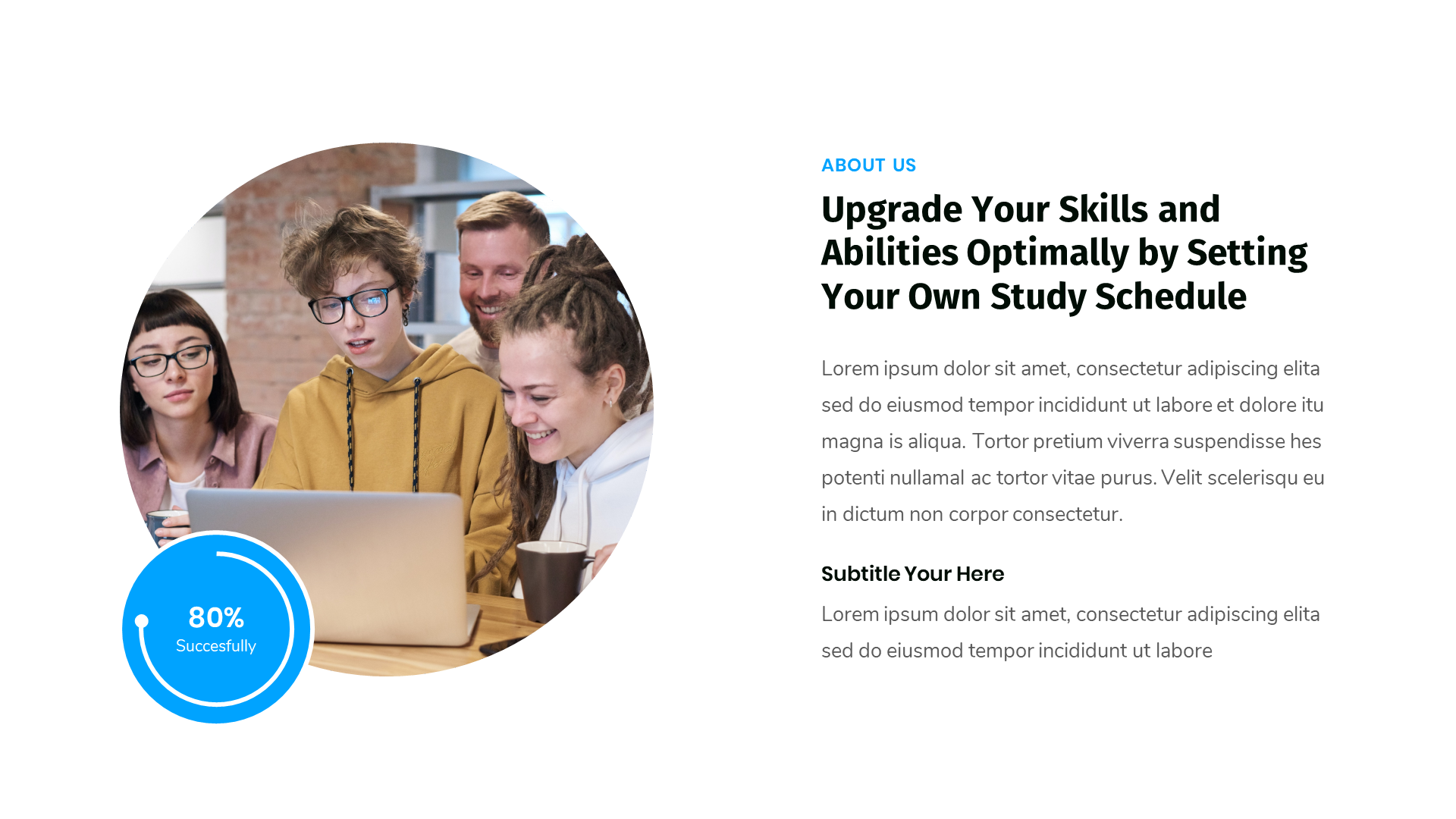 80%
Succesfully

ABOUT US

Upgrade Your Skills and Abilities Optimally by Setting Your Own Study Schedule

Lorem ipsum dolor sit amet, consectetur adipiscing elita sed do eiusmod tempor incididunt ut labore et dolore itu magna is aliqua. Tortor pretium viverra suspendisse hes potenti nullamal ac tortor vitae purus. Velit scelerisqu eu in dictum non corpor consectetur.

Subtitle Your Here

Lorem ipsum dolor sit amet, consectetur adipiscing elita sed do eiusmod tempor incididunt ut labore